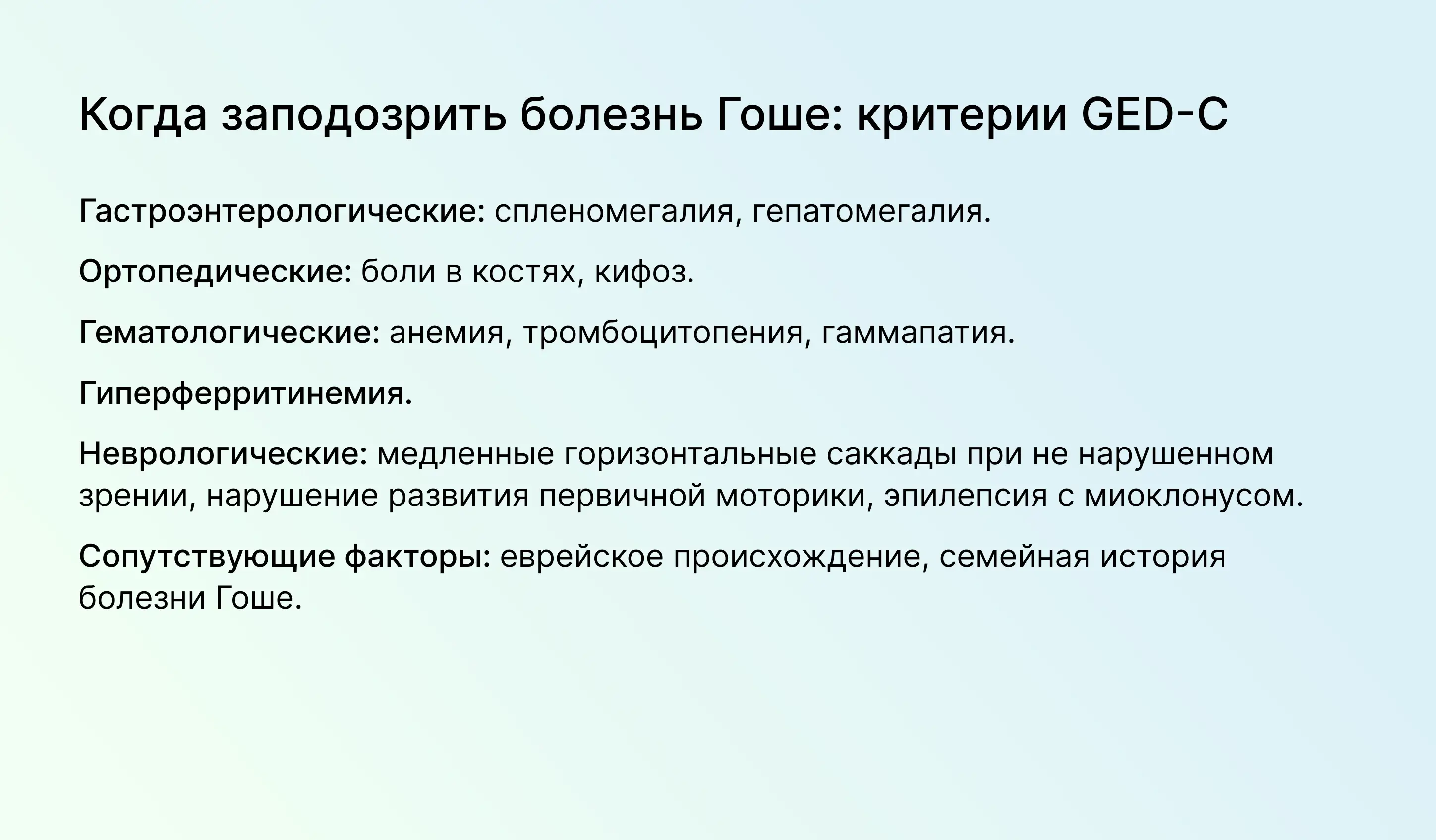 Когда заподозрить болезнь Гоше: критерии GED-C

Гастроэнтерологические: спленомегалия, гепатомегалия.

Ортопедические: боли в костях, кифоз.

Гематологические: анемия, тромбоцитопения, гаммапатия.

Гиперферритинемия.

Неврологические: медленные горизонтальные саккады при не нарушенном зрении, нарушение развития первичной моторики, эпилепсия с миоклонусом.

Сопутствующие факторы: еврейское происхождение, семейная история болезни Гоше.